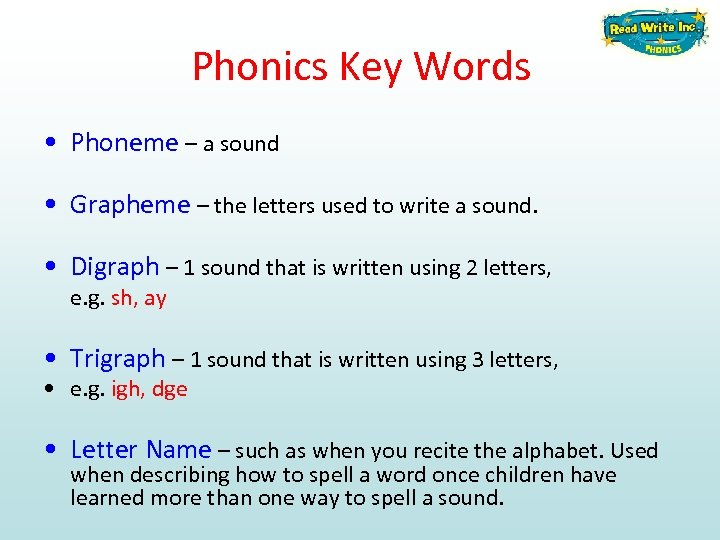 Read Write Inc. PHONICS

Phonics Key Words

• Phoneme – a sound

• Grapheme – the letters used to write a sound.

• Digraph – 1 sound that is written using 2 letters, e.g. sh, ay

• Trigraph – 1 sound that is written using 3 letters,
• e.g. igh, dge

• Letter Name – such as when you recite the alphabet. Used when describing how to spell a word once children have learned more than one way to spell a sound.